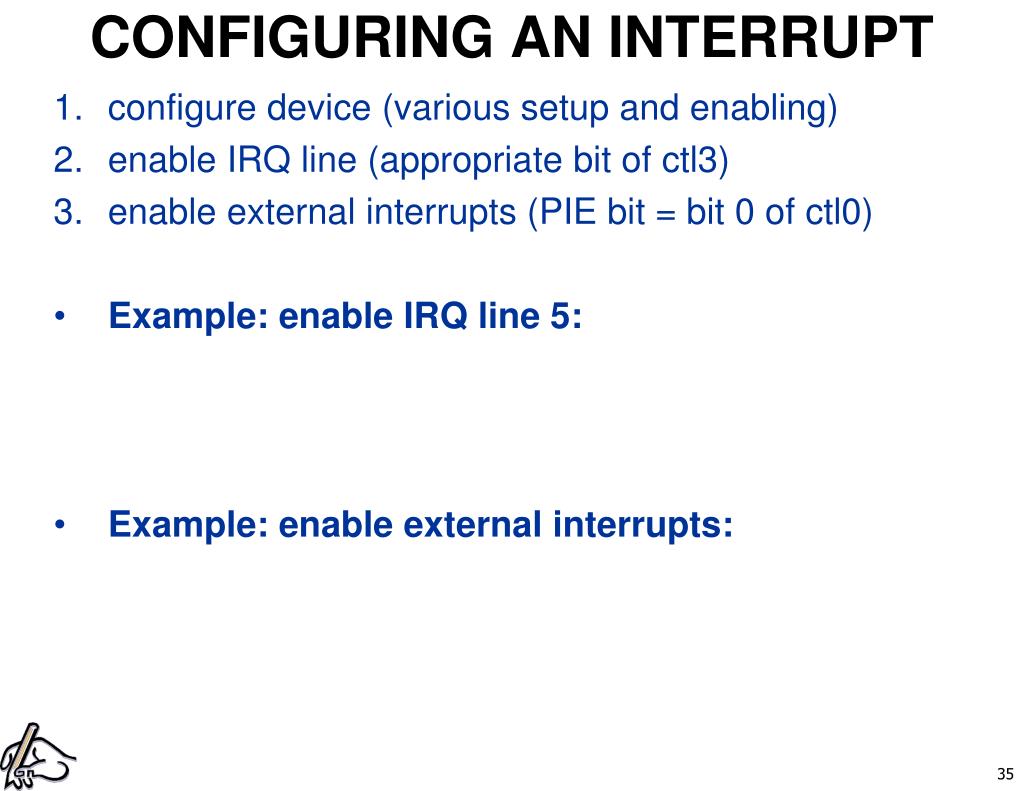 CONFIGURING AN INTERRUPT

1. configure device (various setup and enabling)
2. enable IRQ line (appropriate bit of ctl3)
3. enable external interrupts (PIE bit = bit 0 of ctl0)

• Example: enable IRQ line 5:

• Example: enable external interrupts:

35